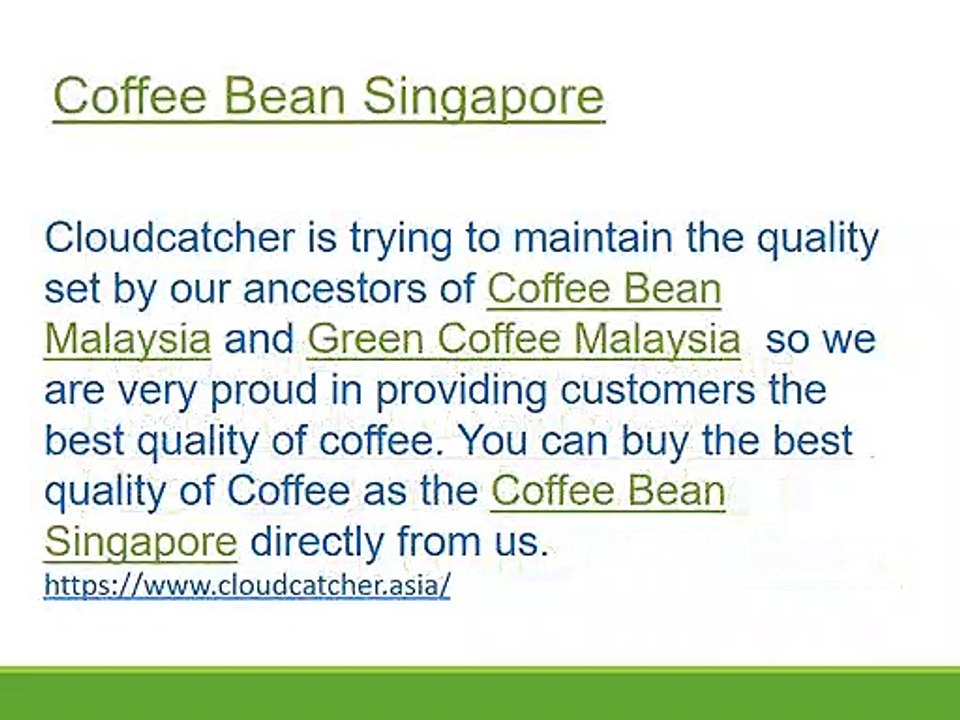 Coffee Bean Singapore

Cloudcatcher is trying to maintain the quality set by our ancestors of Coffee Bean Malaysia and Green Coffee Malaysia so we are very proud in providing customers the best quality of coffee. You can buy the best quality of Coffee as the Coffee Bean Singapore directly from us.
https://www.cloudcatcher.asia/